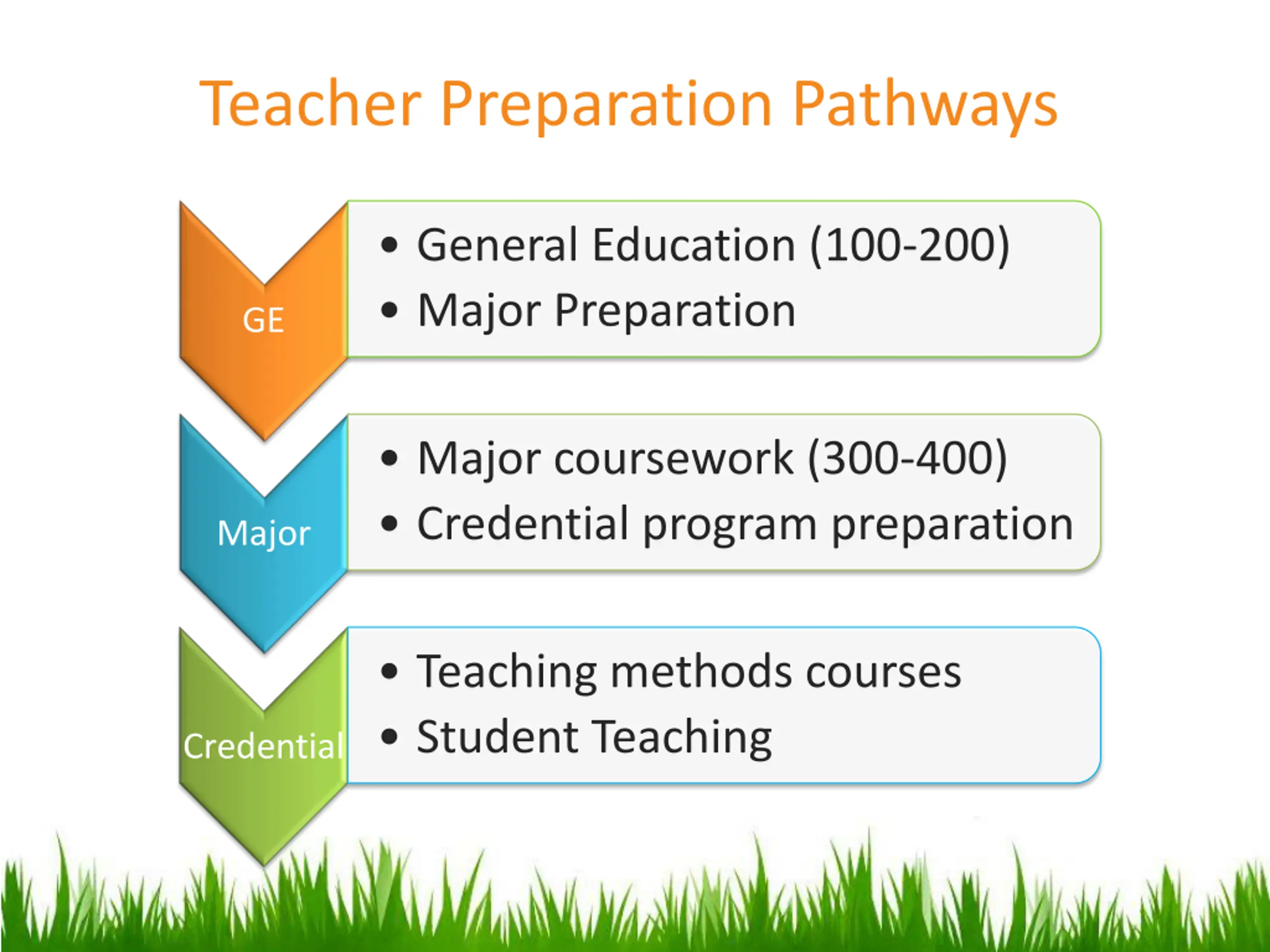 Teacher Preparation Pathways

GE

• General Education (100-200)
• Major Preparation

Major

• Major coursework (300-400)
• Credential program preparation

Credential

• Teaching methods courses
• Student Teaching